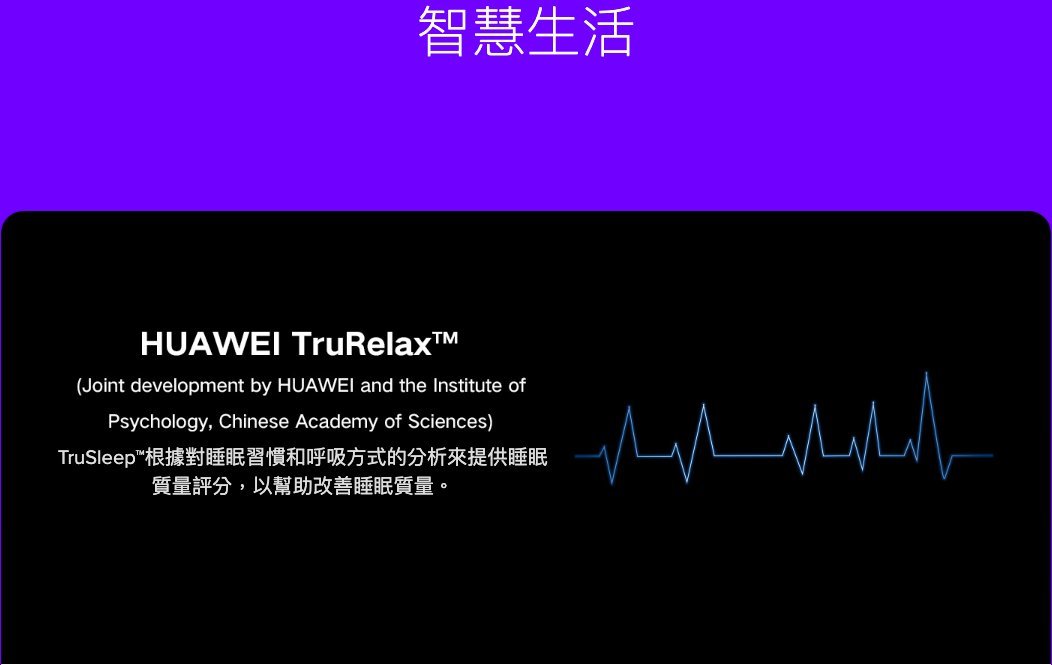 智慧生活

HUAWEI TruRelax™

(Joint development by HUAWEI and the Institute of Psychology, Chinese Academy of Sciences)

TruSleep™根據對睡眠習慣和呼吸方式的分析來提供睡眠質量評分，以幫助改善睡眠質量。